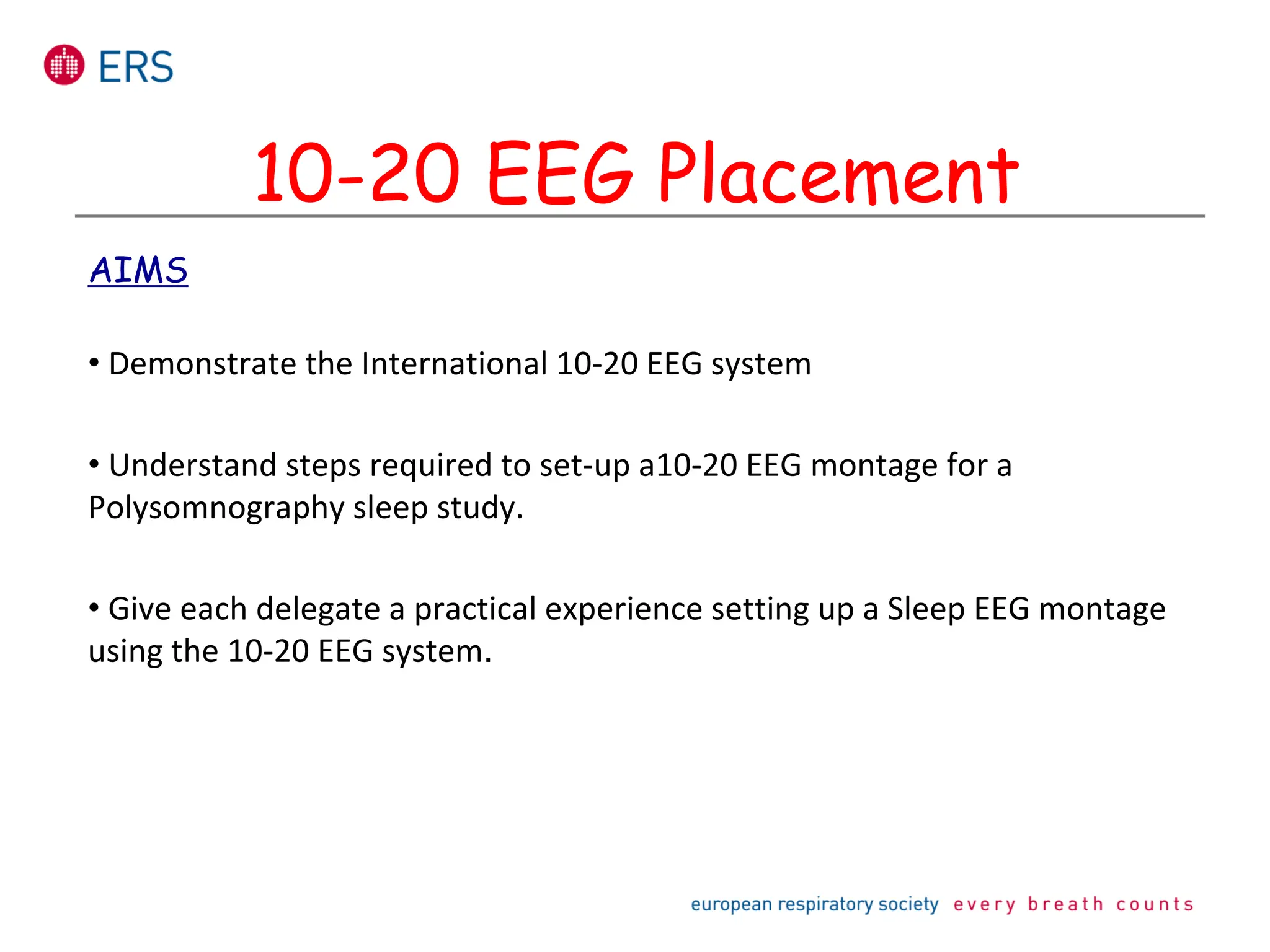 ERS

10-20 EEG Placement

AIMS

• Demonstrate the International 10-20 EEG system

• Understand steps required to set-up a10-20 EEG montage for a Polysomnography sleep study.

• Give each delegate a practical experience setting up a Sleep EEG montage using the 10-20 EEG system.

european respiratory society every breath counts